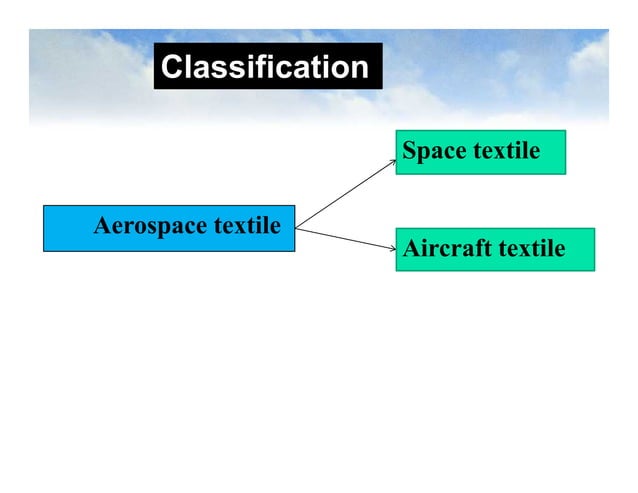 Classification

Aerospace textile

Space textile

Aircraft textile